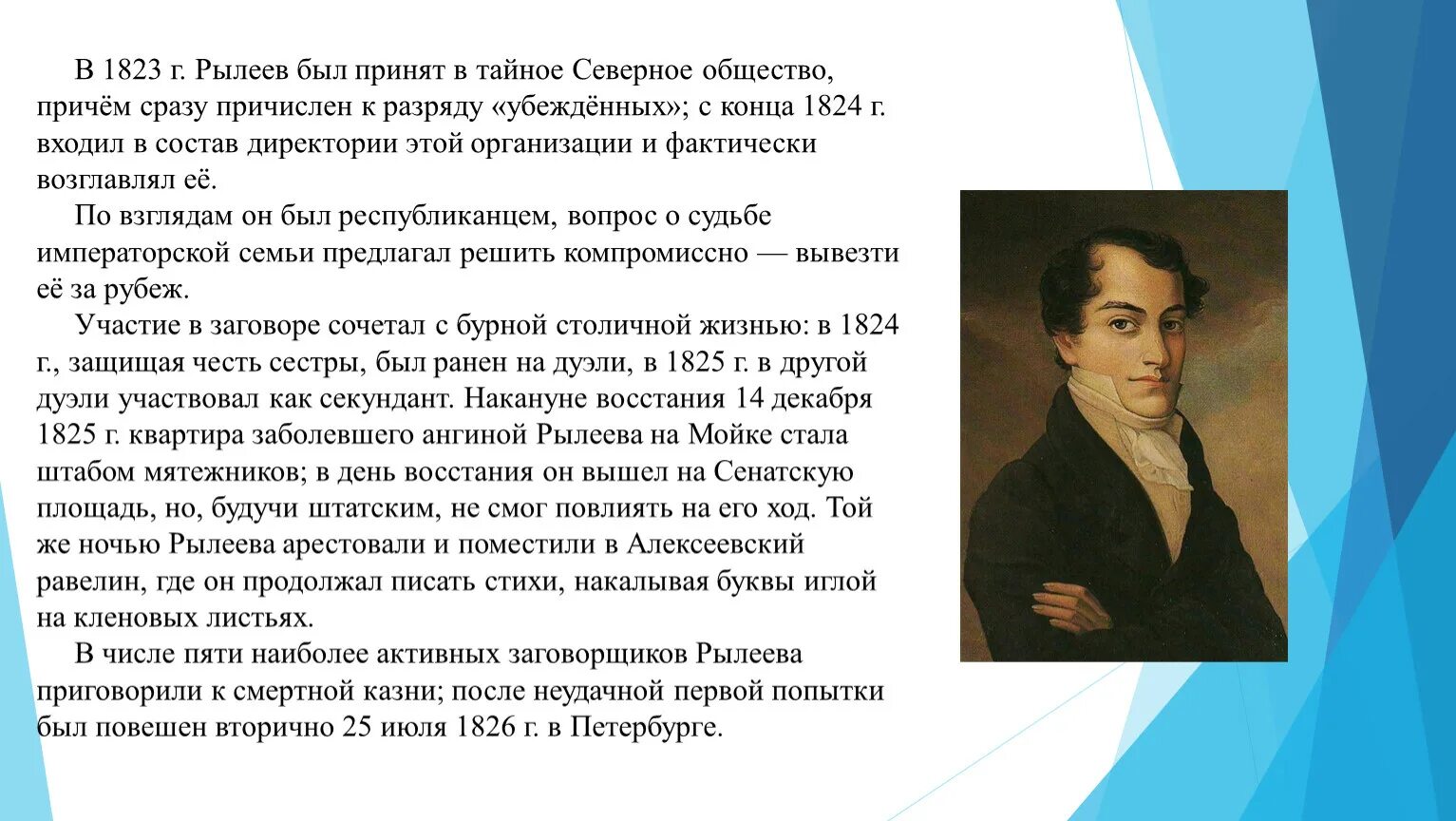 В 1823 г. Рылеев был принят в тайное Северное общество, причём сразу причислен к разряду «убеждённых»; с конца 1824 г. входил в состав директории этой организации и фактически возглавлял её.

По взглядам он был республиканцем, вопрос о судьбе императорской семьи предлагал решить компромиссно — вывезти её за рубеж.

Участие в заговоре сочетал с бурной столичной жизнью: в 1824 г., защищая честь сестры, был ранен на дуэли, в 1825 г. в другой дуэли участвовал как секундант. Накануне восстания 14 декабря 1825 г. квартира заболевшего ангиной Рылеева на Мойке стала штабом мятежников; в день восстания он вышел на Сенатскую площадь, но, будучи штатским, не смог повлиять на его ход. Той же ночью Рылеева арестовали и поместили в Алексеевский равелин, где он продолжал писать стихи, накалывая буквы иглой на кленовых листьях.

В числе пяти наиболее активных заговорщиков Рылеева приговорили к смертной казни; после неудачной первой попытки был повешен вторично 25 июля 1826 г. в Петербурге.